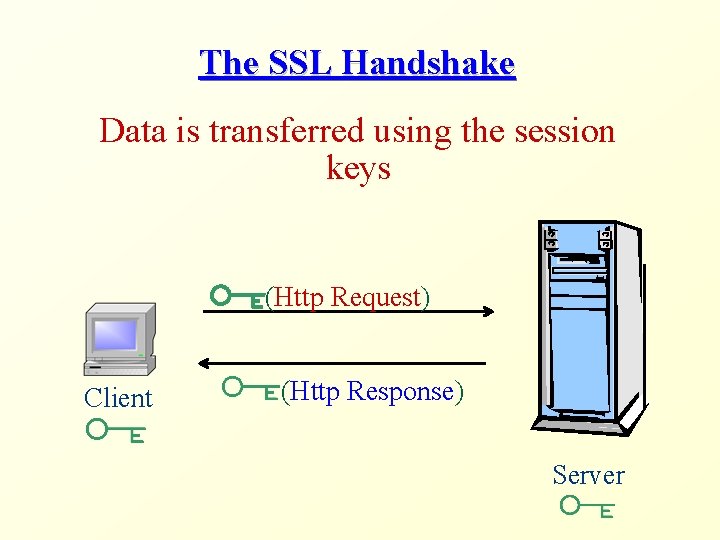 The SSL Handshake

Data is transferred using the session keys

(Http Request)

(Http Response)

Client

Server